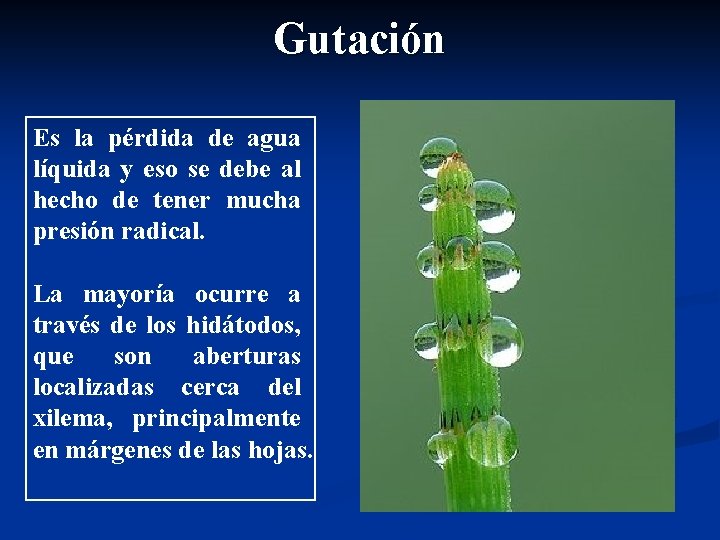 Gutación

Es la pérdida de agua líquida y eso se debe al hecho de tener mucha presión radical.

La mayoría ocurre a través de los hidátodos, que son aberturas localizadas cerca del xilema, principalmente en márgenes de las hojas.